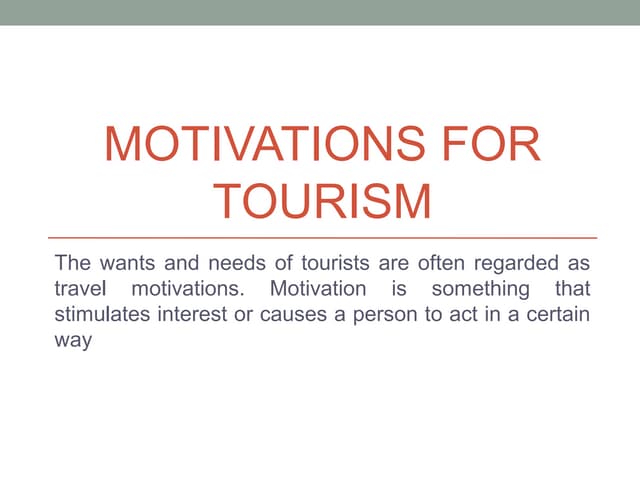 MOTIVATIONS FOR TOURISM

The wants and needs of tourists are often regarded as travel motivations. Motivation is something that stimulates interest or causes a person to act in a certain way